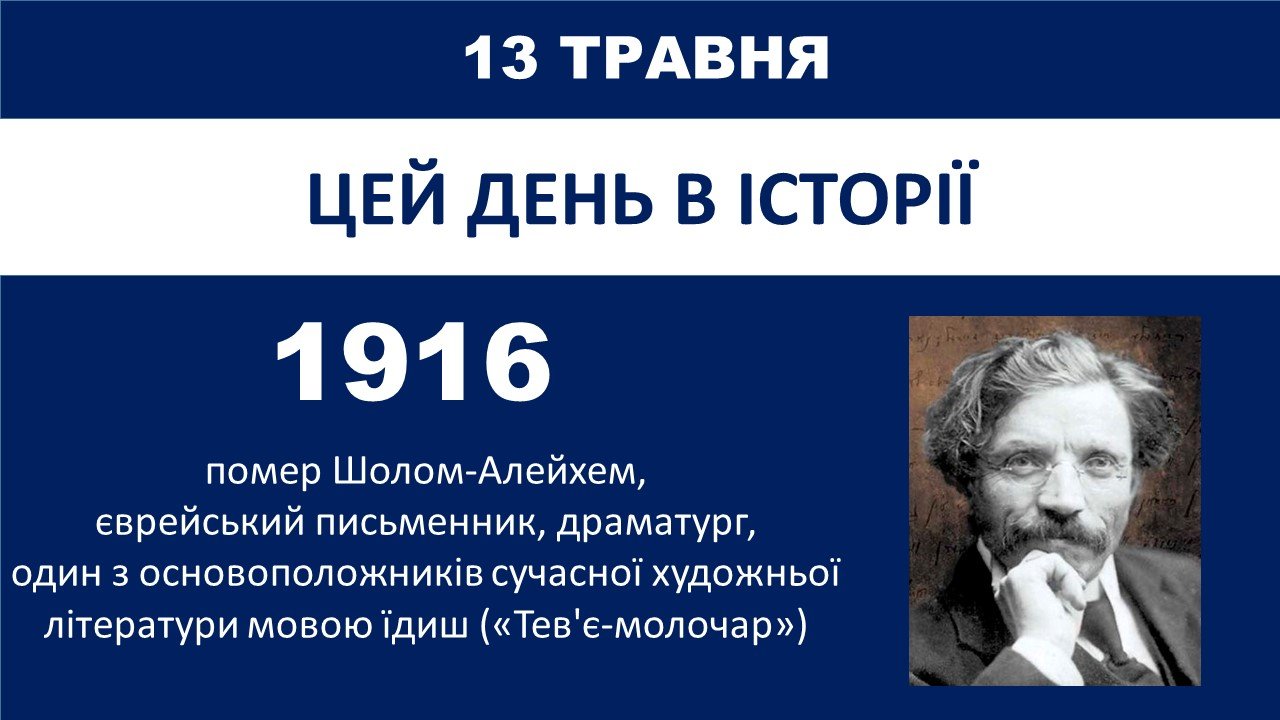 13 ТРАВНЯ

ЦЕЙ ДЕНЬ В ІСТОРІЇ

1916

помер Шолом-Алейхем, єврейський письменник, драматург, один з основоположників сучасної художньої літератури мовою їдиш («Тев'є-молочар»)